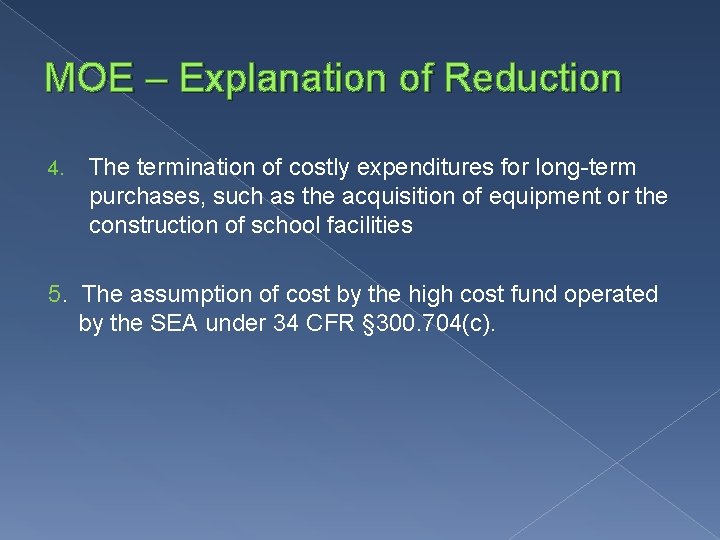 MOE – Explanation of Reduction

4. The termination of costly expenditures for long-term purchases, such as the acquisition of equipment or the construction of school facilities

5. The assumption of cost by the high cost fund operated by the SEA under 34 CFR §300.704(c).